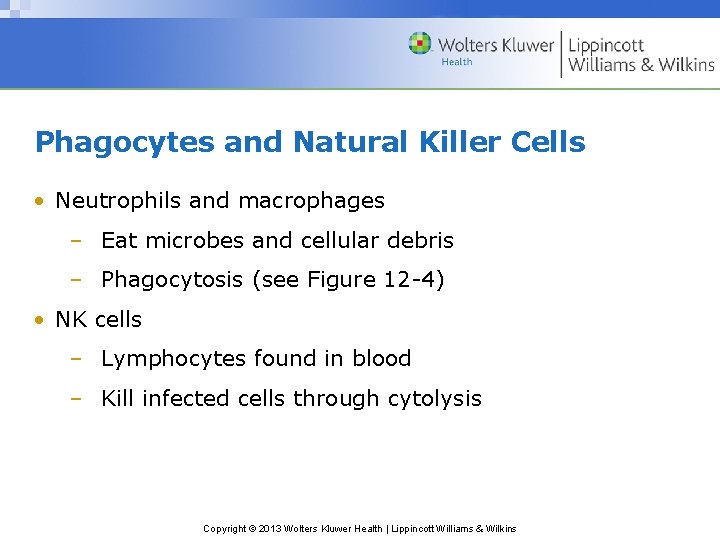 Wolters Kluwer Health | Lippincott Williams & Wilkins

Phagocytes and Natural Killer Cells

• Neutrophils and macrophages
– Eat microbes and cellular debris
– Phagocytosis (see Figure 12-4)

• NK cells
– Lymphocytes found in blood
– Kill infected cells through cytolysis

Copyright © 2013 Wolters Kluwer Health | Lippincott Williams & Wilkins